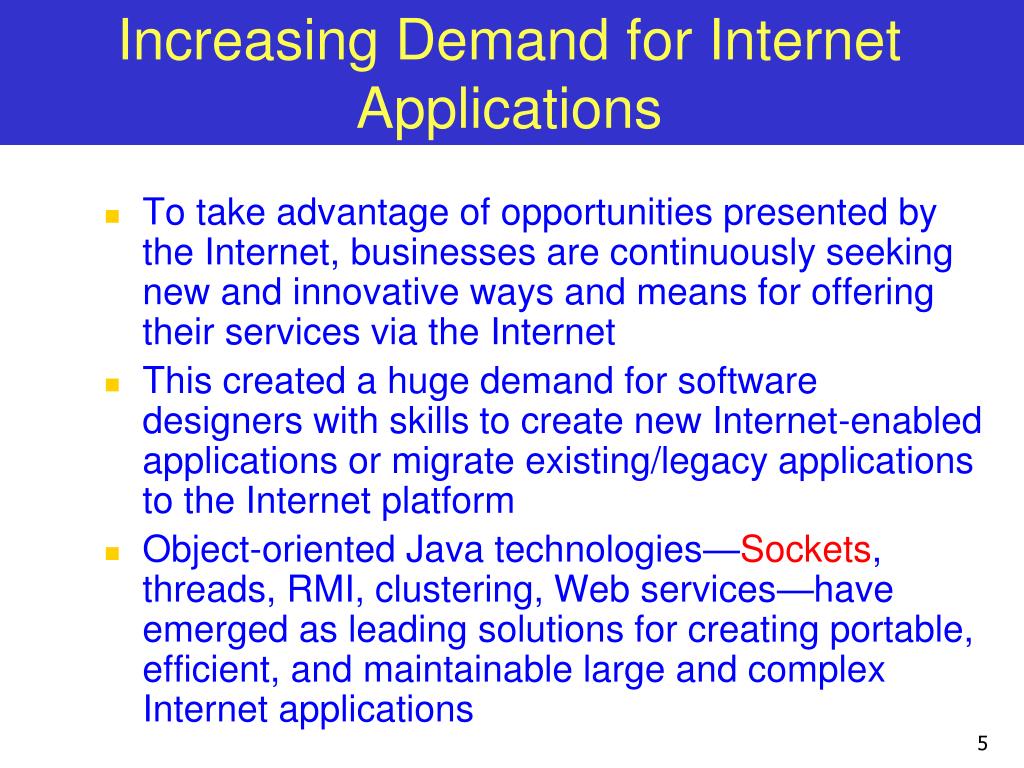 Increasing Demand for Internet Applications

- To take advantage of opportunities presented by the Internet, businesses are continuously seeking new and innovative ways and means for offering their services via the Internet
- This created a huge demand for software designers with skills to create new Internet-enabled applications or migrate existing/legacy applications to the Internet platform
- Object-oriented Java technologies—Sockets, threads, RMI, clustering, Web services—have emerged as leading solutions for creating portable, efficient, and maintainable large and complex Internet applications

5